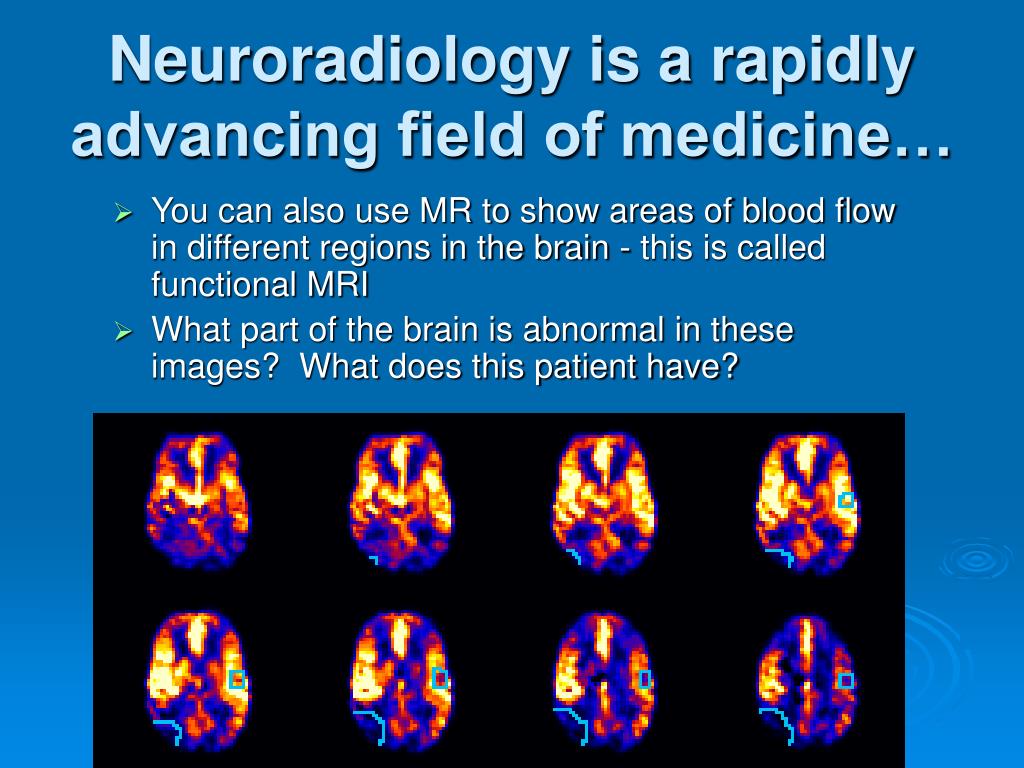 Neuroradiology is a rapidly advancing field of medicine…

➢ You can also use MR to show areas of blood flow in different regions in the brain - this is called functional MRI

➢ What part of the brain is abnormal in these images?  What does this patient have?